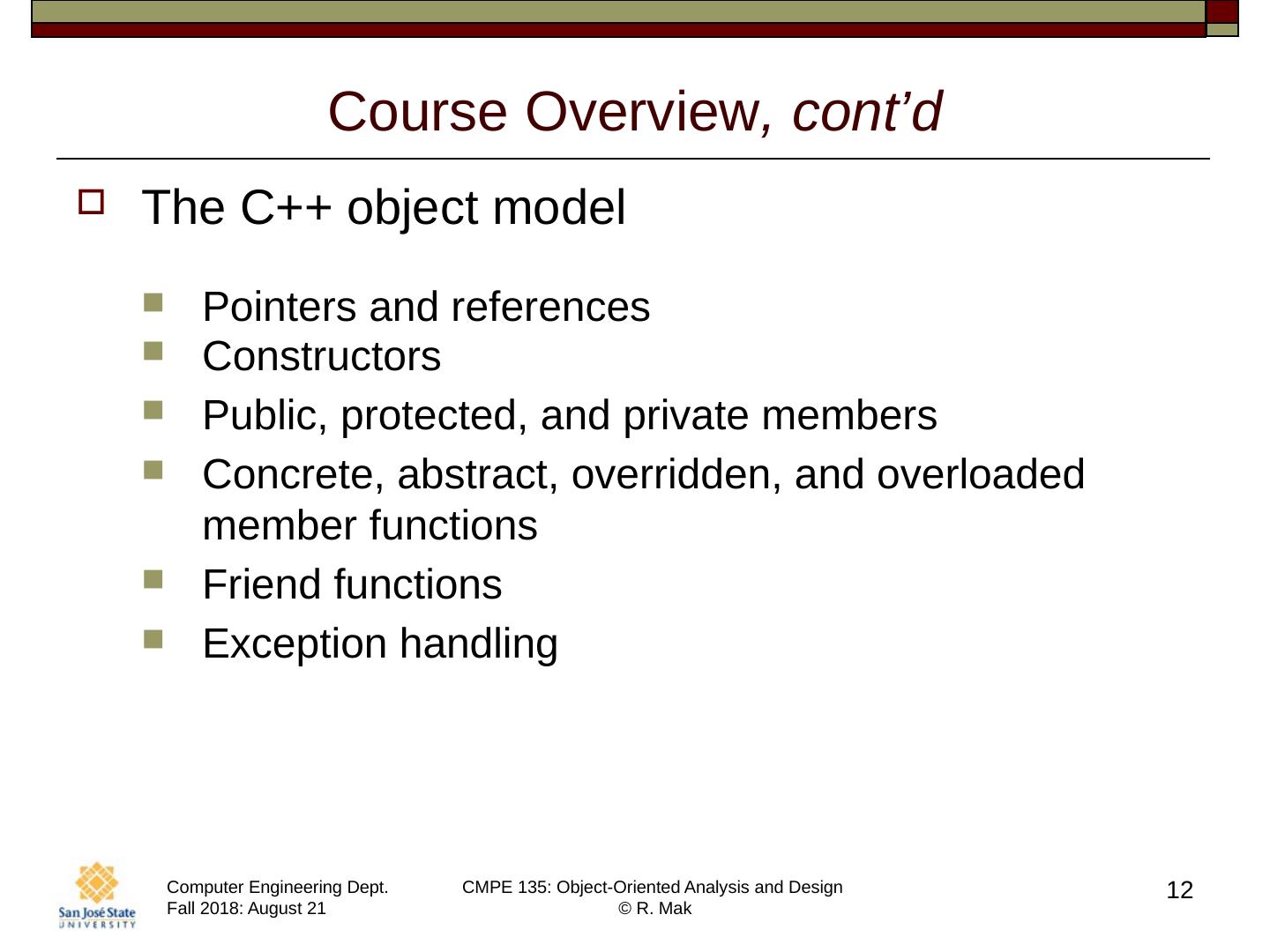 Course Overview, cont’d

The C++ object model

Pointers and references
Constructors
Public, protected, and private members
Concrete, abstract, overridden, and overloaded member functions
Friend functions
Exception handling

San José State UNIVERSITY

Computer Engineering Dept.
Fall 2018: August 21

CMPE 135: Object-Oriented Analysis and Design
© R. Mak

12